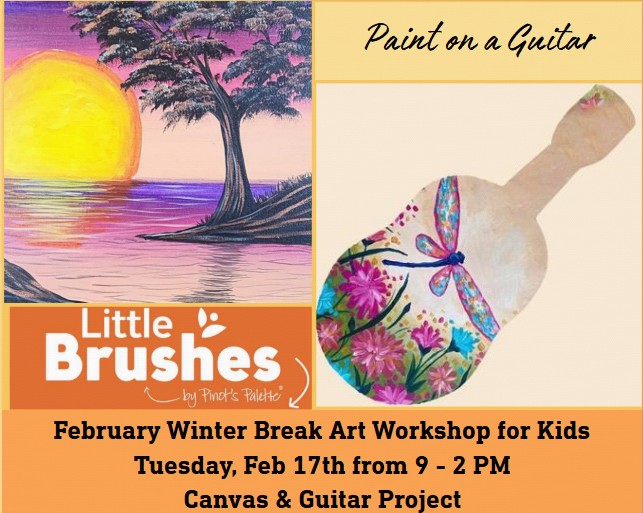 Paint on a Guitar

Little Brushes
by Pinot's Palette®

February Winter Break Art Workshop for Kids
Tuesday, Feb 17th from 9 - 2 PM
Canvas & Guitar Project